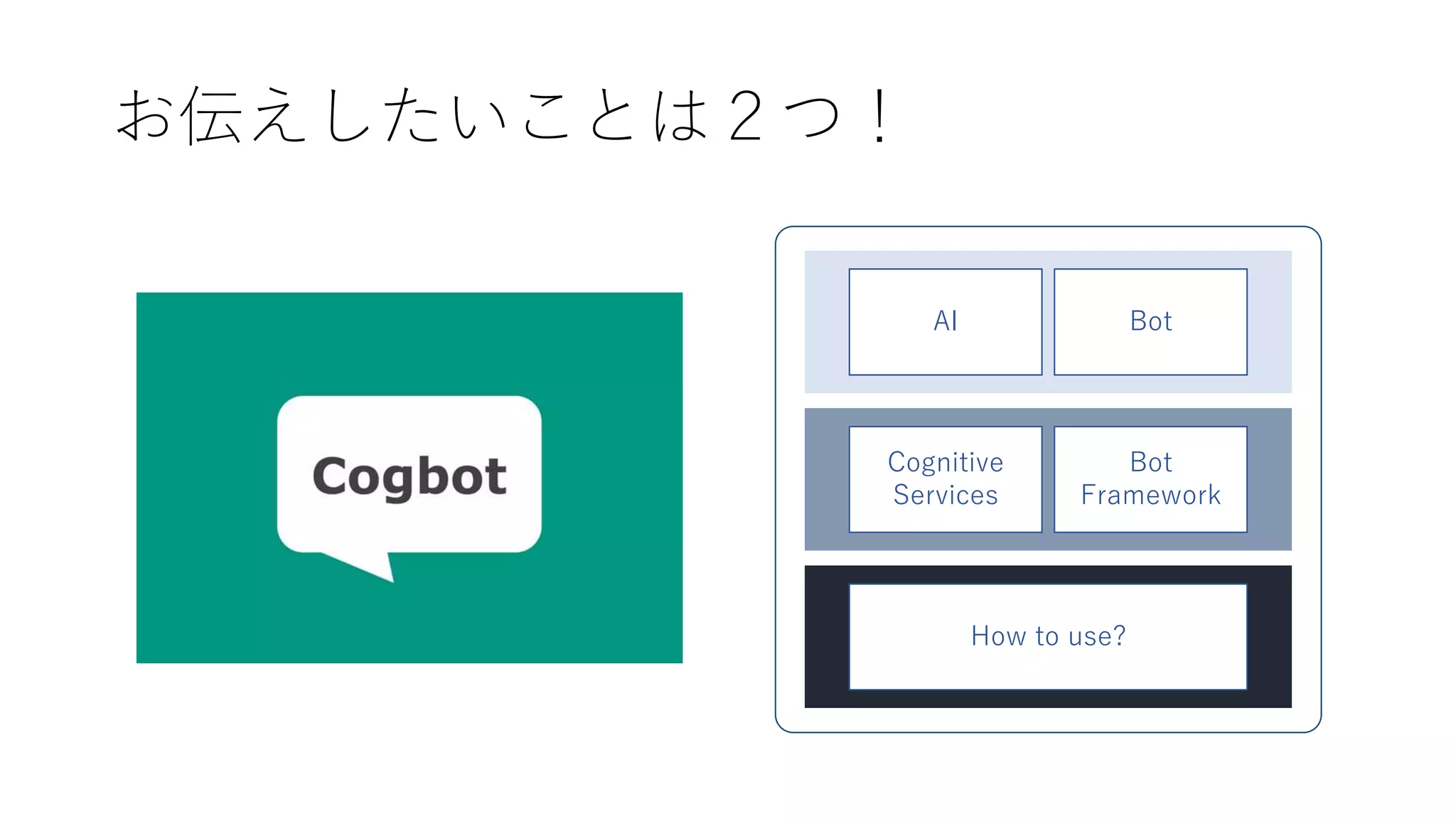 お伝えしたいことは２つ！

Cogbot

AI

Bot

Cognitive Services

Bot Framework

How to use?